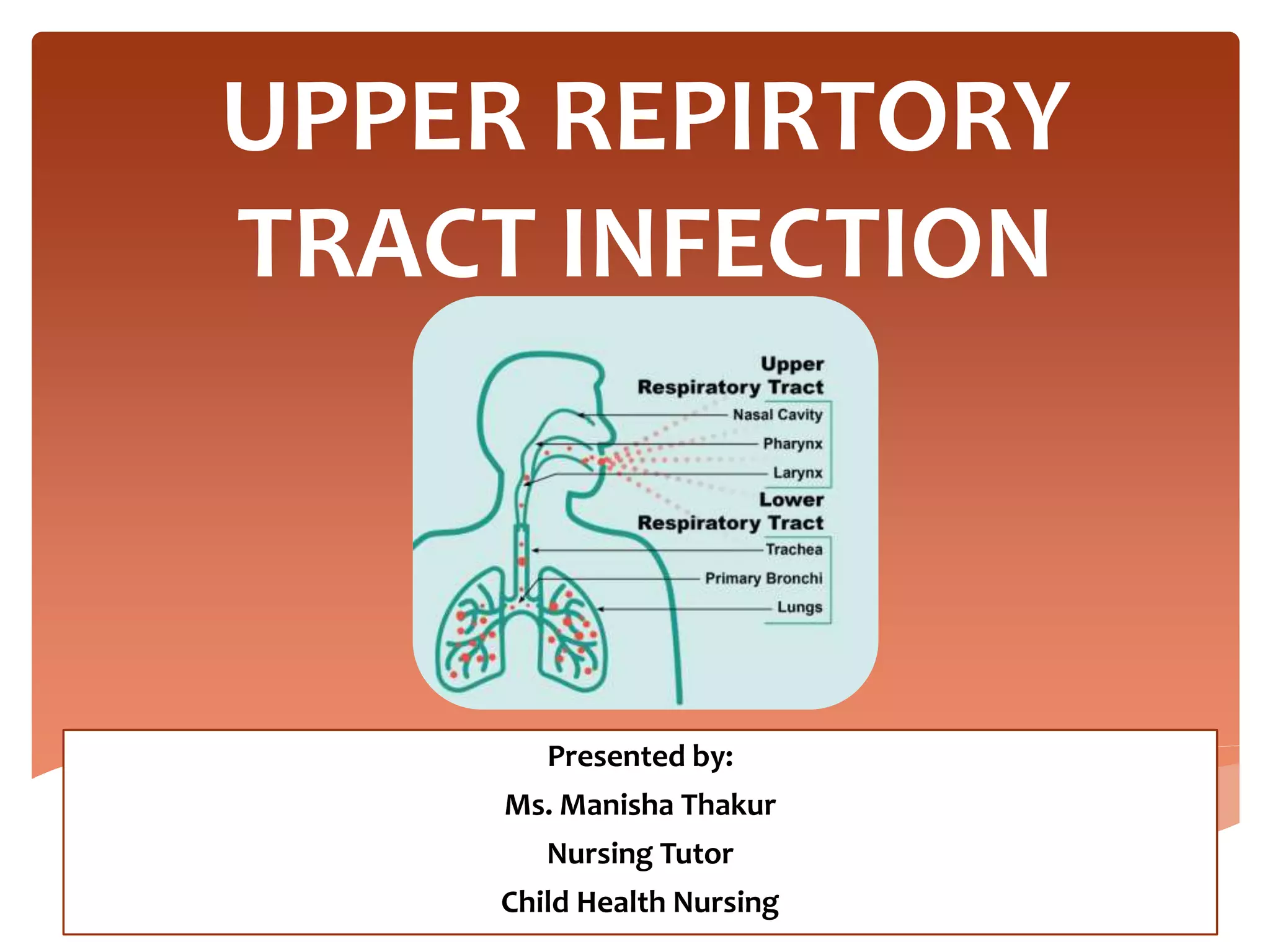 UPPER REPIRTORY TRACT INFECTION

Upper Respiratory Tract
Nasal Cavity
Pharynx
Larynx
Lower Respiratory Tract
Trachea
Primary Bronchi
Lungs

Presented by:
Ms. Manisha Thakur
Nursing Tutor
Child Health Nursing